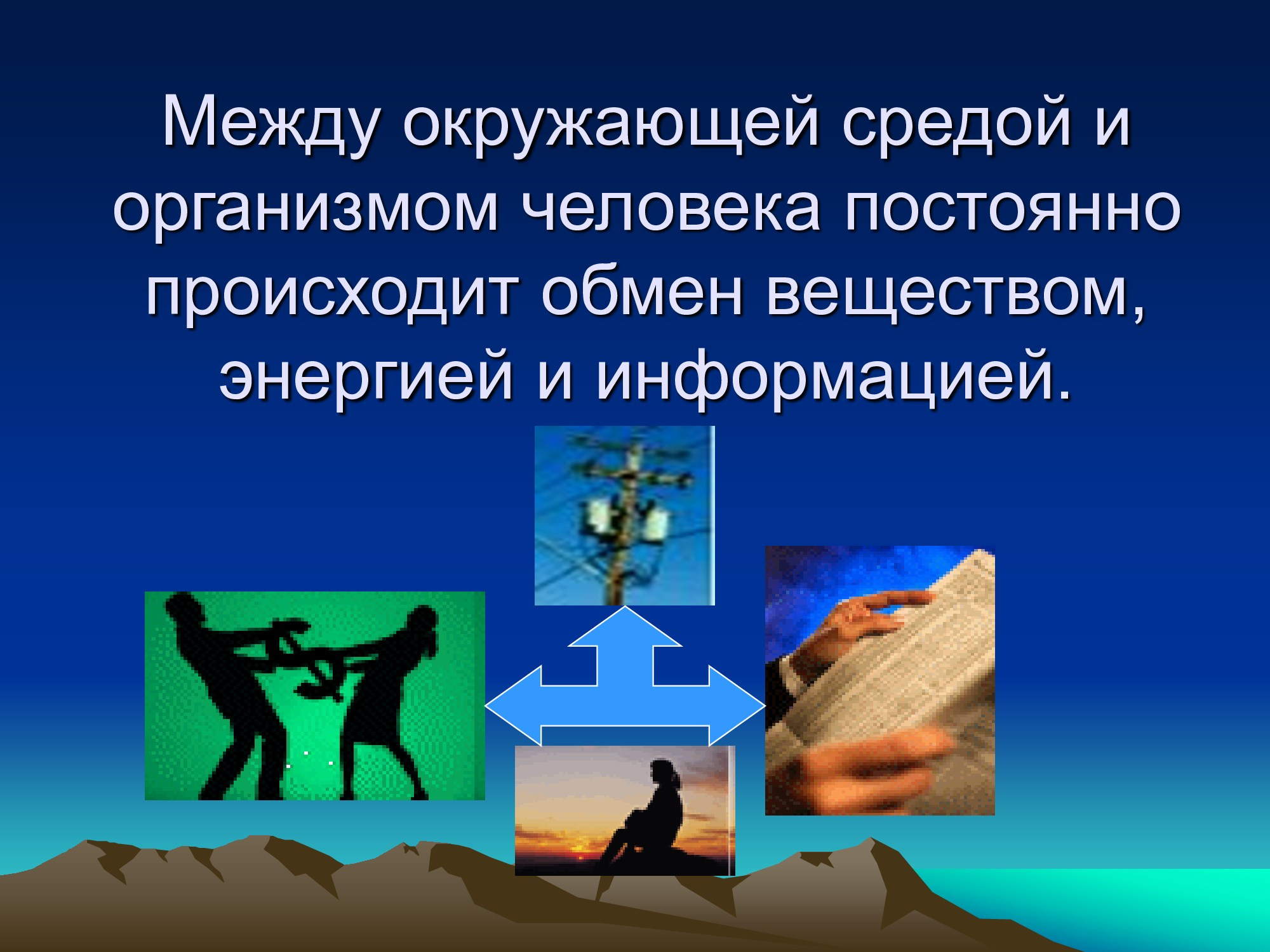 Между окружающей средой и организмом человека постоянно происходит обмен веществом, энергией и информацией.